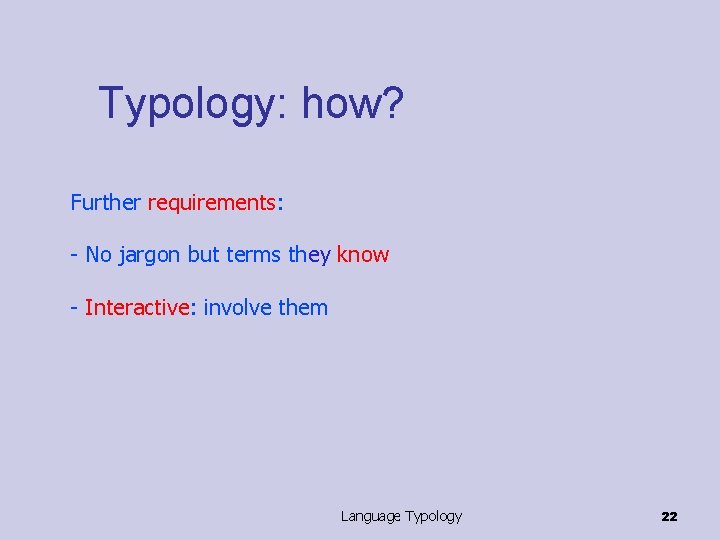 Typology: how?

Further requirements:

- No jargon but terms they know

- Interactive: involve them

Language Typology

22